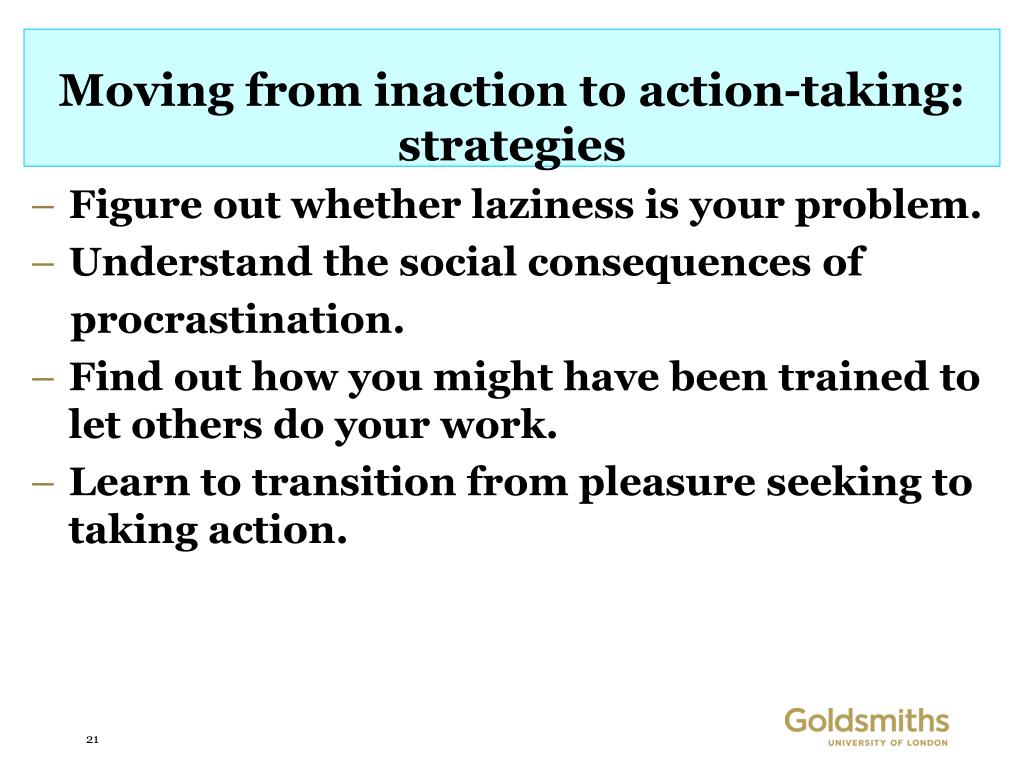 Moving from inaction to action-taking: strategies

– Figure out whether laziness is your problem.

– Understand the social consequences of procrastination.

– Find out how you might have been trained to let others do your work.

– Learn to transition from pleasure seeking to taking action.

21

Goldsmiths
UNIVERSITY OF LONDON